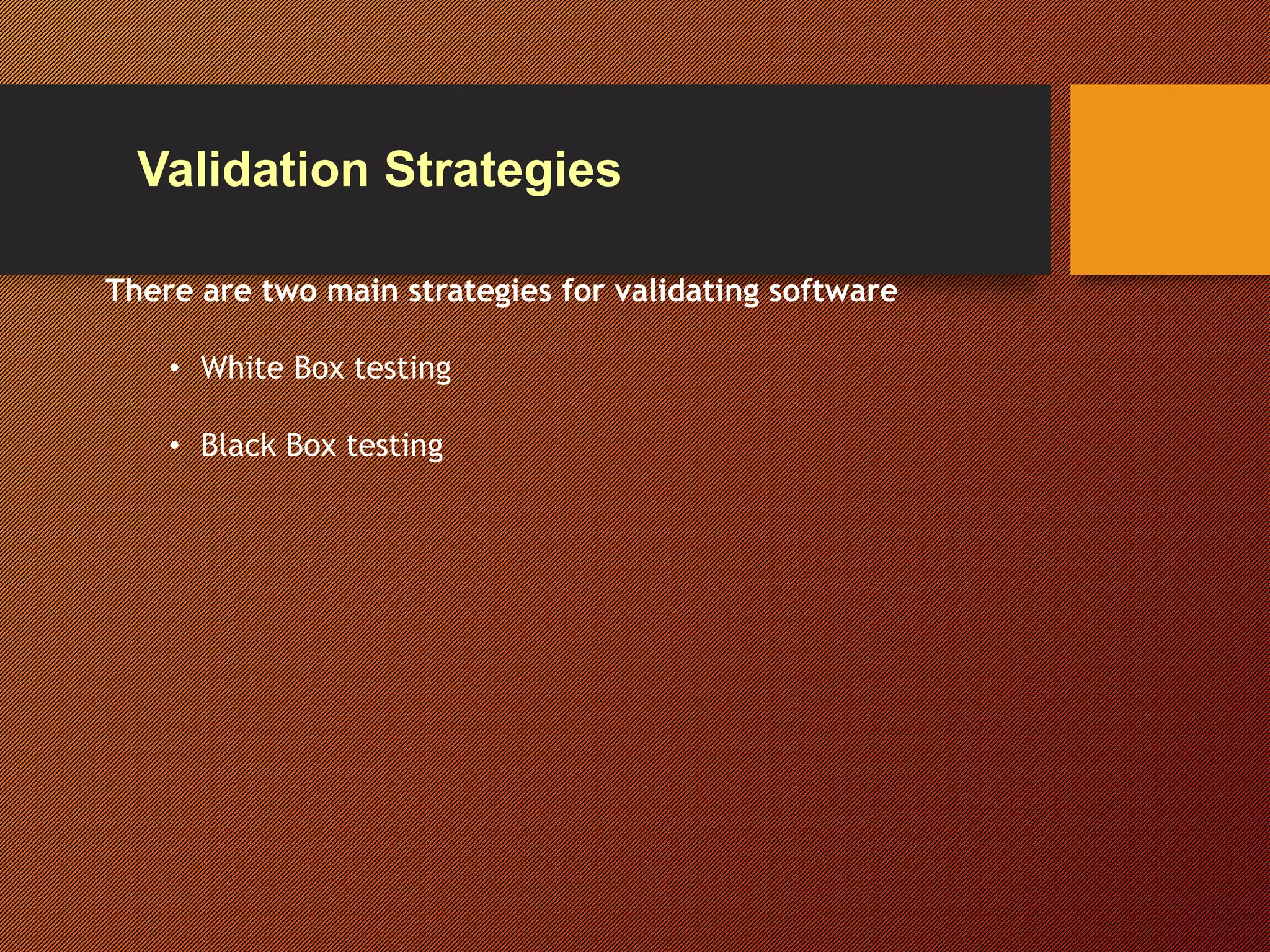 Validation Strategies

There are two main strategies for validating software

• White Box testing

• Black Box testing